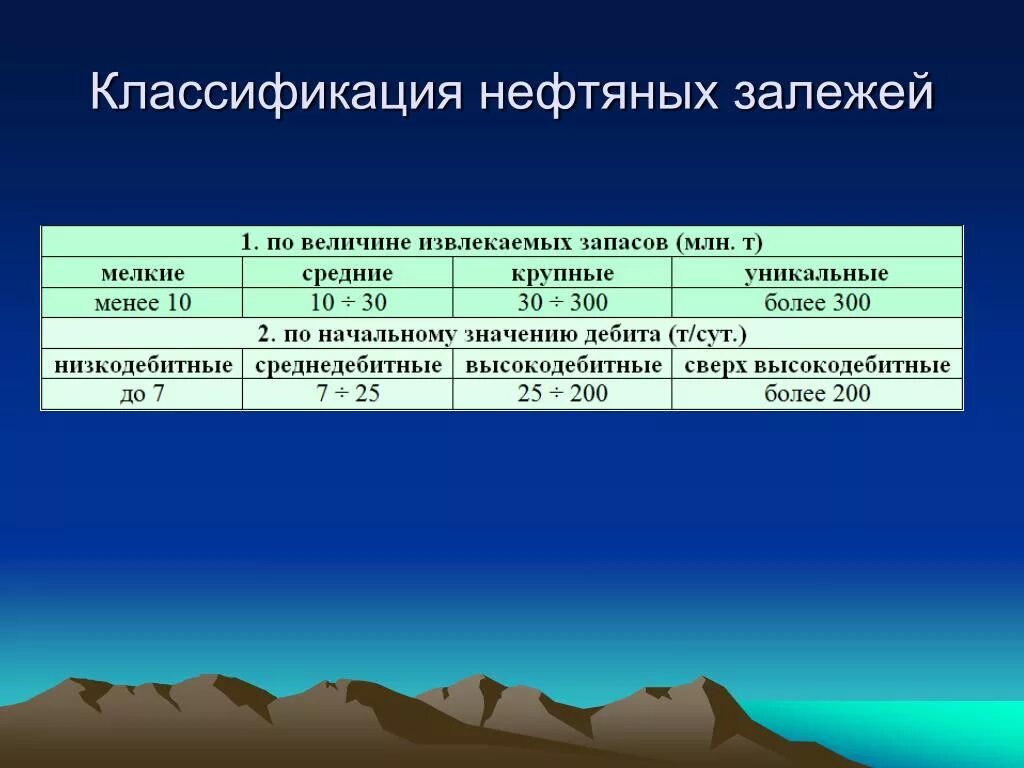 Классификация нефтяных залежей

| 1. по величине извлекаемых запасов (млн. т) | | | |
|---|---|---|---|
| мелкие | средние | крупные | уникальные |
| менее 10 | 10 ÷ 30 | 30 ÷ 300 | более 300 |
| 2. по начальному значению дебита (т/сут.) | | | |
| низкодебитные | среднедебитные | высокодебитные | сверх высокодебитные |
| до 7 | 7 ÷ 25 | 25 ÷ 200 | более 200 |